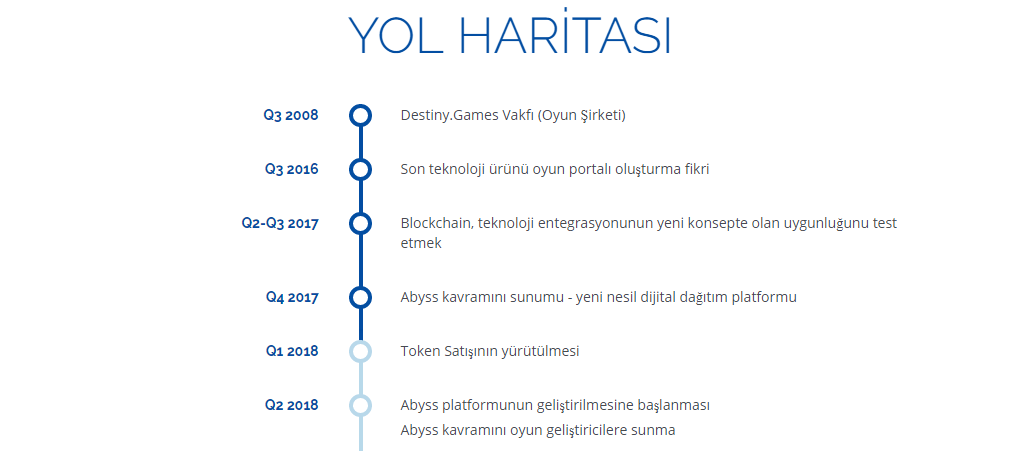 YOL HARİTASI

Q3 2008
Destiny.Games Vakfı (Oyun Şirketi)

Q3 2016
Son teknoloji ürünü oyun portalı oluşturma fikri

Q2-Q3 2017
Blockchain, teknoloji entegrasyonunun yeni konsepte olan uygunluğunu test etmek

Q4 2017
Abyss kavramını sunumu - yeni nesil dijital dağıtım platformu

Q1 2018
Token Satışının yürütülmesi

Q2 2018
Abyss platformunun geliştirilmesine başlanması
Abyss kavramını oyun geliştiricilere sunma